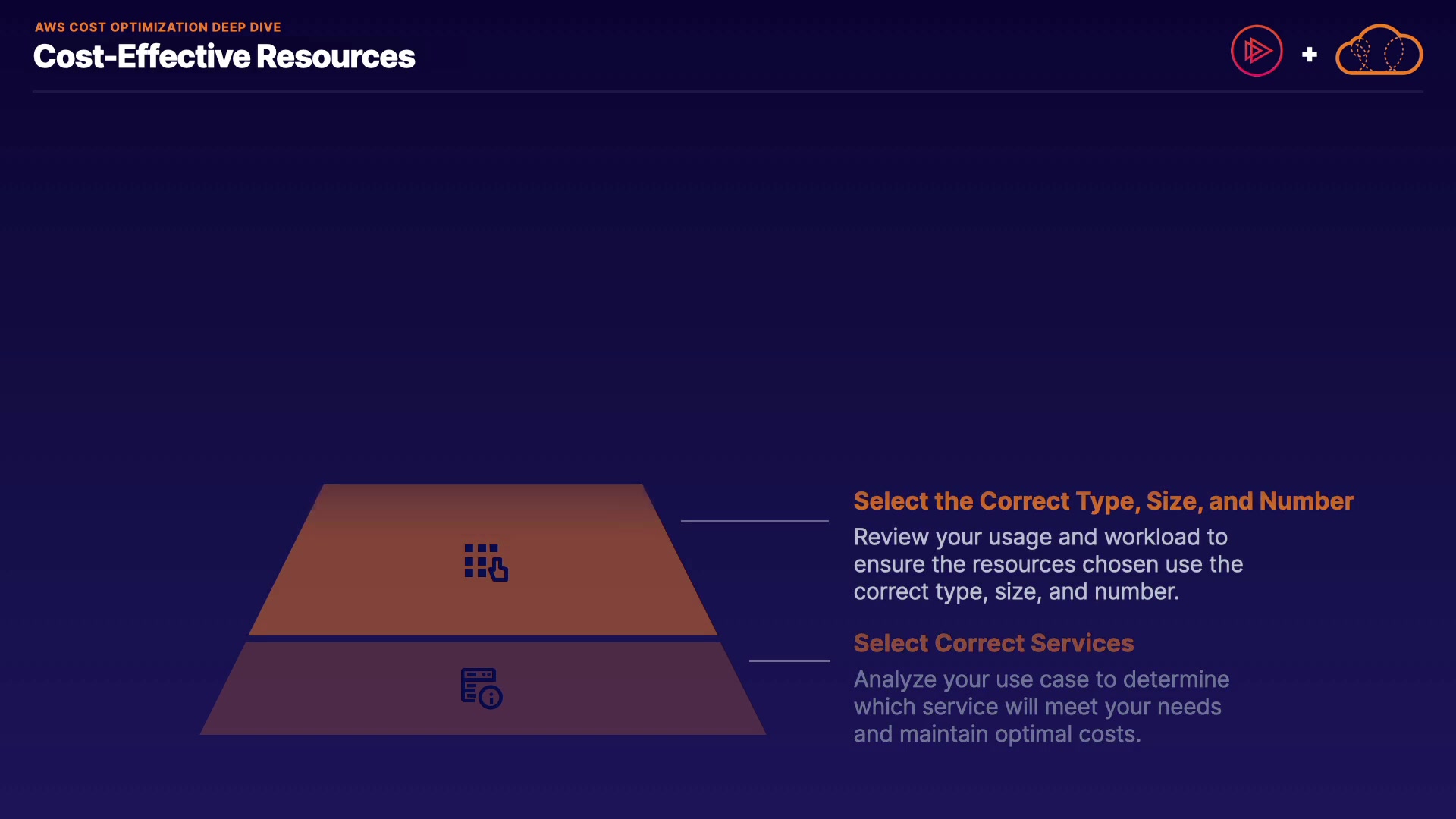 AWS COST OPTIMIZATION DEEP DIVE
Cost-Effective Resources

+

Select the Correct Type, Size, and Number
Review your usage and workload to ensure the resources chosen use the correct type, size, and number.

Select Correct Services
Analyze your use case to determine which service will meet your needs and maintain optimal costs.